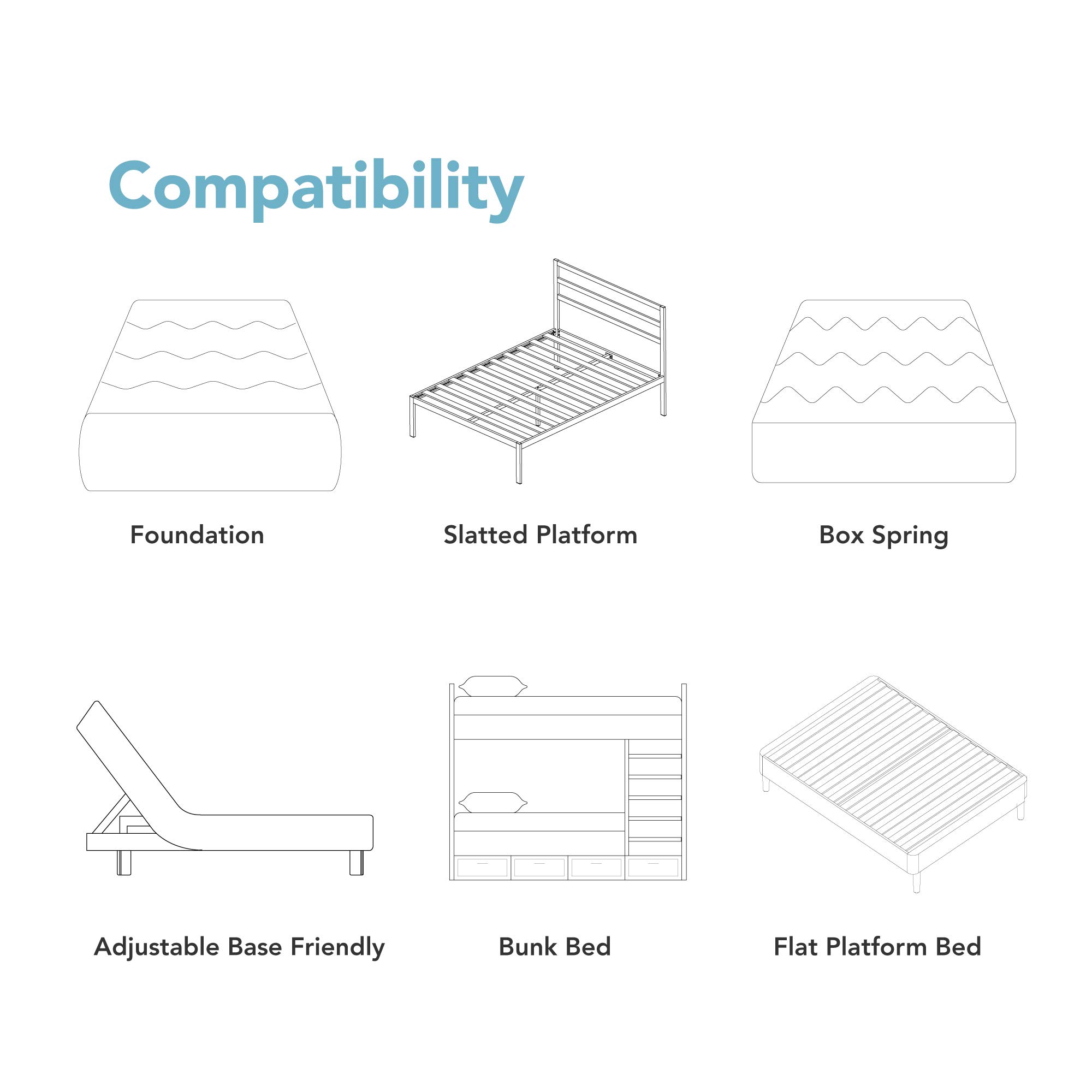 Compatibility

Foundation

Slatted Platform

Box Spring

Adjustable Base Friendly

Bunk Bed

Flat Platform Bed